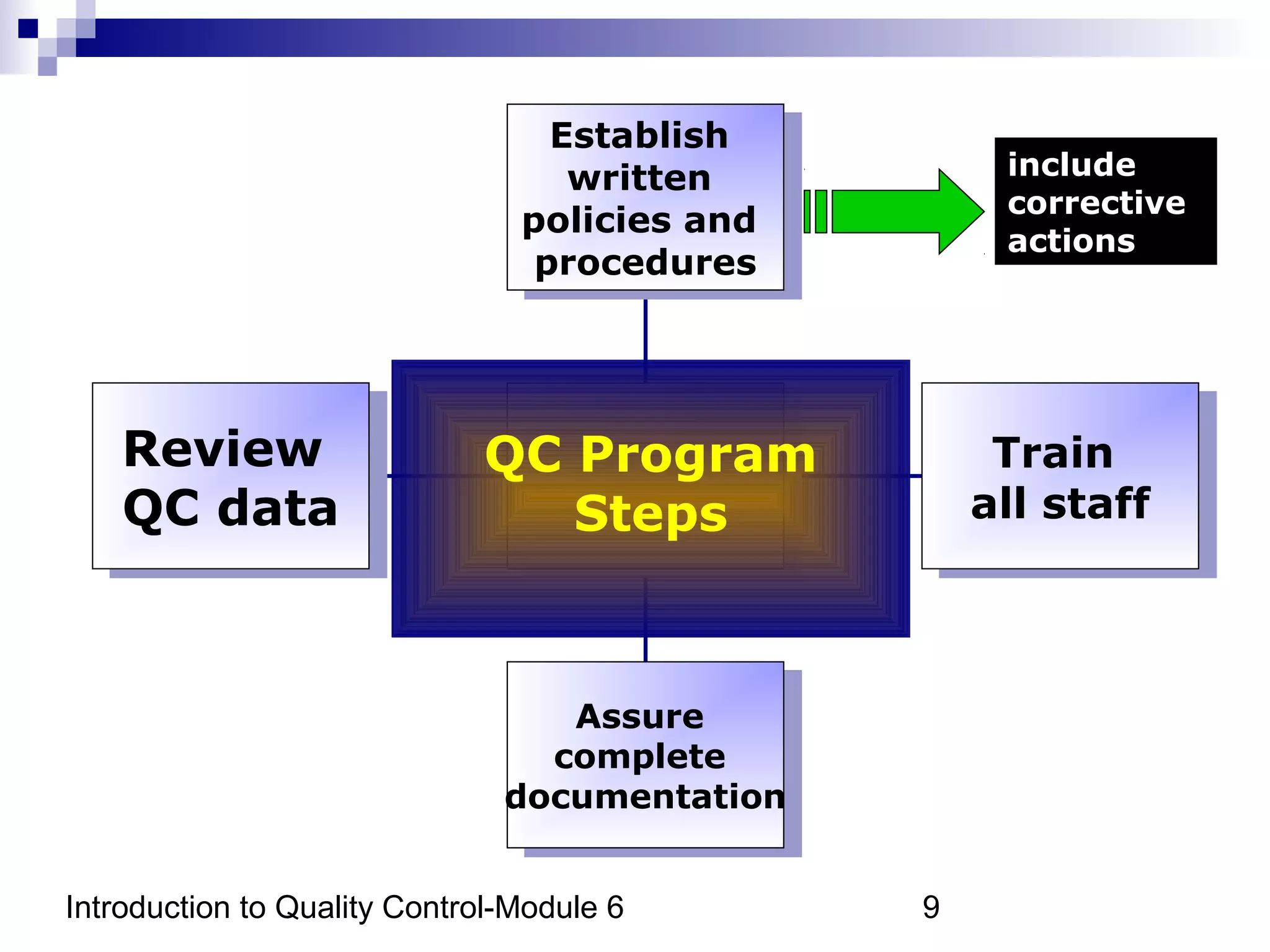 Establish written policies and procedures

include corrective actions

Review QC data

QC Program Steps

Train all staff

Assure complete documentation

Introduction to Quality Control-Module 6

9